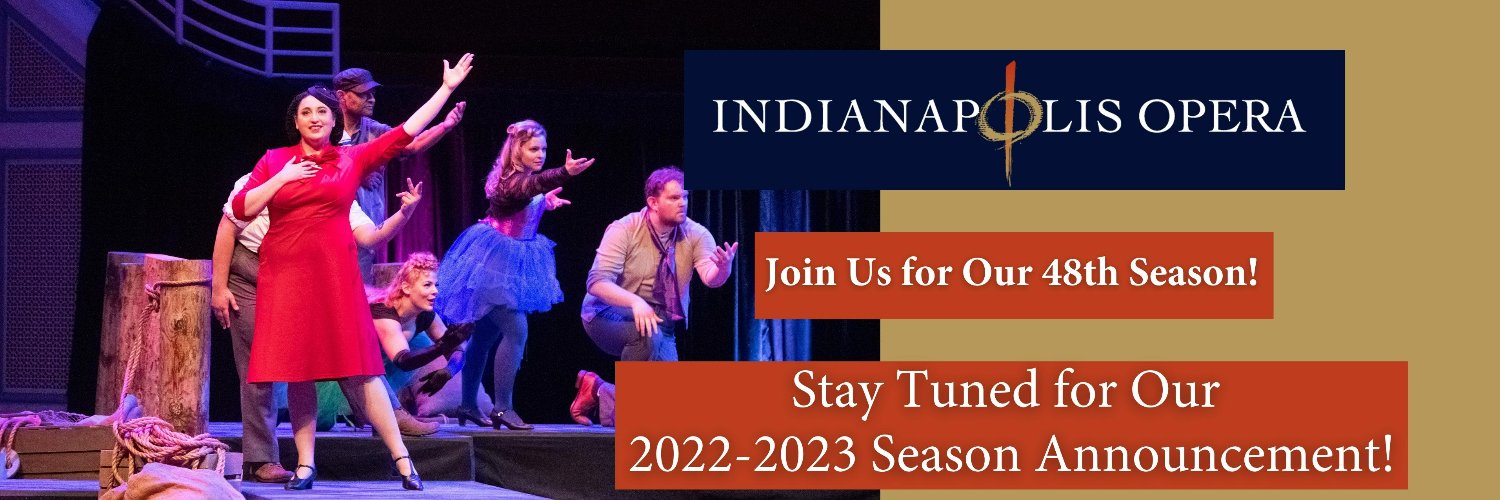 INDIANAPOLIS OPERA

Join Us for Our 48th Season!

Stay Tuned for Our 2022-2023 Season Announcement!